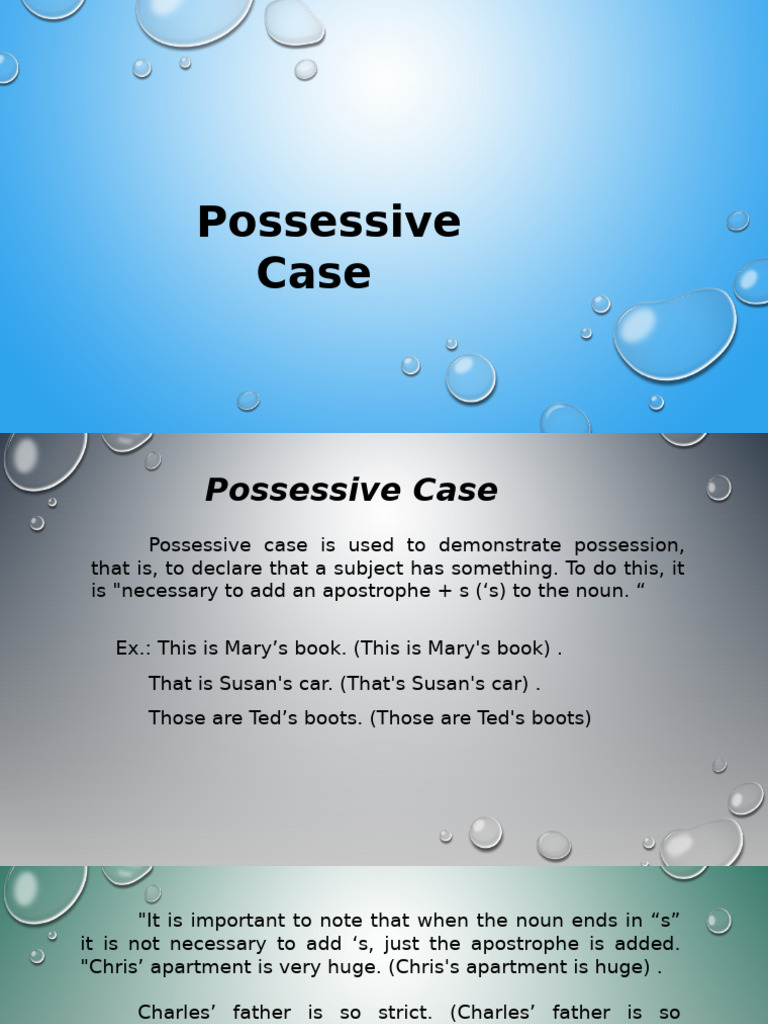 Possessive Case

Possessive Case

Possessive case is used to demonstrate possession, that is, to declare that a subject has something. To do this, it is "necessary to add an apostrophe + s (‘s) to the noun. “

Ex.: This is Mary’s book. (This is Mary's book) .

That is Susan's car. (That's Susan's car) .

Those are Ted’s boots. (Those are Ted's boots)

"It is important to note that when the noun ends in “s” it is not necessary to add ‘s, just the apostrophe is added. "Chris’ apartment is very huge. (Chris's apartment is huge) .

Charles’ father is so strict. (Charles’ father is so